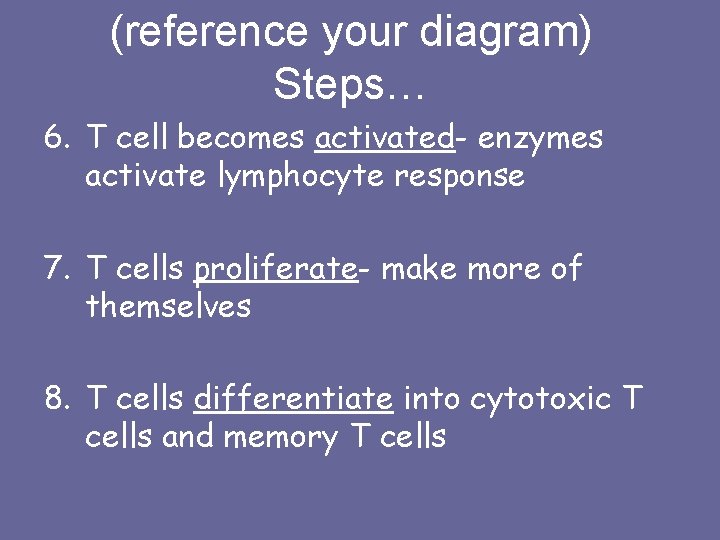 (reference your diagram)
Steps…

6. T cell becomes activated- enzymes activate lymphocyte response

7. T cells proliferate- make more of themselves

8. T cells differentiate into cytotoxic T cells and memory T cells